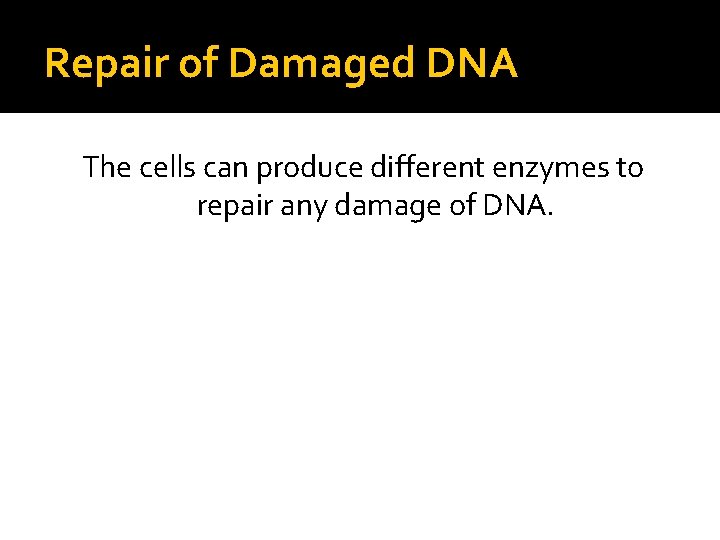 Repair of Damaged DNA

The cells can produce different enzymes to repair any damage of DNA.